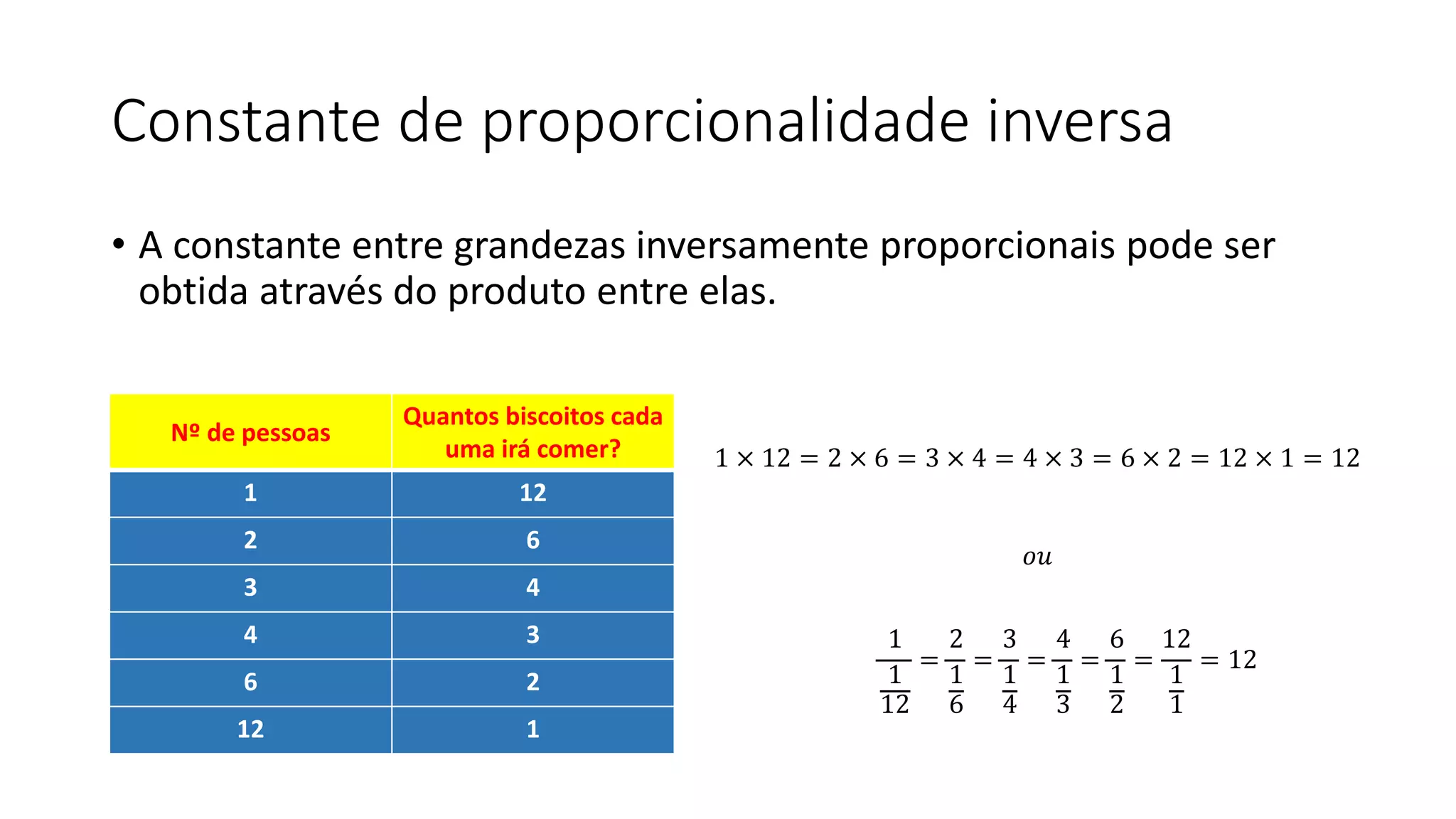 Constante de proporcionalidade inversa

• A constante entre grandezas inversamente proporcionais pode ser obtida através do produto entre elas.

| Nº de pessoas | Quantos biscoitos cada uma irá comer? |
|---|---|
| 1 | 12 |
| 2 | 6 |
| 3 | 4 |
| 4 | 3 |
| 6 | 2 |
| 12 | 1 |

$1 \times 12 = 2 \times 6 = 3 \times 4 = 4 \times 3 = 6 \times 2 = 12 \times 1 = 12$

$ou$

$\frac{1}{\frac{1}{12}} = \frac{2}{\frac{1}{6}} = \frac{3}{\frac{1}{4}} = \frac{4}{\frac{1}{3}} = \frac{6}{\frac{1}{2}} = \frac{12}{\frac{1}{1}} = 12$